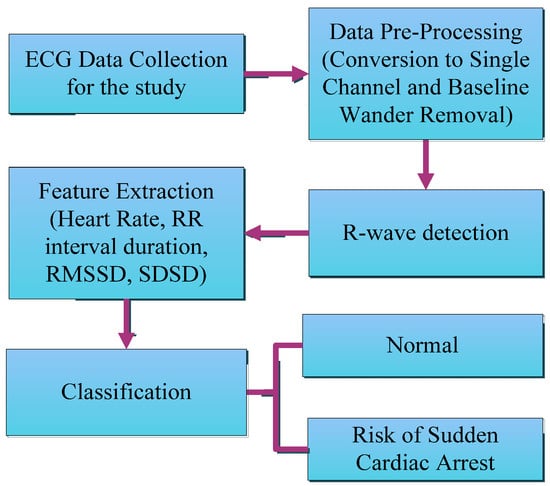 ECG Data Collection for the study

Data Pre-Processing (Conversion to Single Channel and Baseline Wander Removal)

R-wave detection

Feature Extraction (Heart Rate, RR interval duration, RMSSD, SDSD)

Classification

Normal

Risk of Sudden Cardiac Arrest